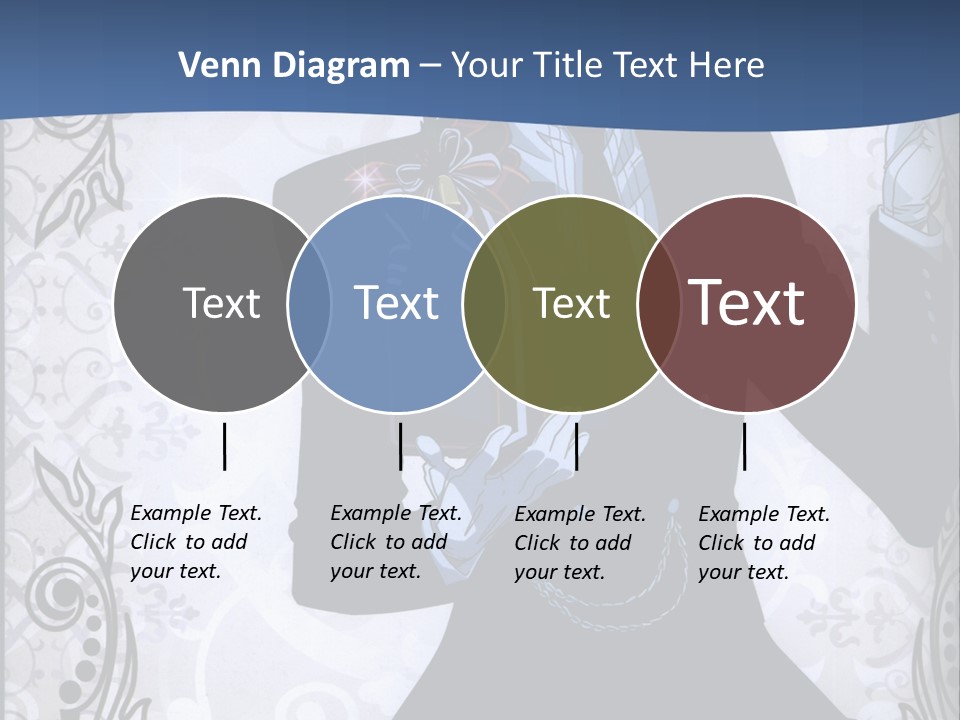 Venn Diagram – Your Title Text Here

Text

Text

Text

Text

Example Text. Click to add your text.

Example Text. Click to add your text.

Example Text. Click to add your text.

Example Text. Click to add your text.